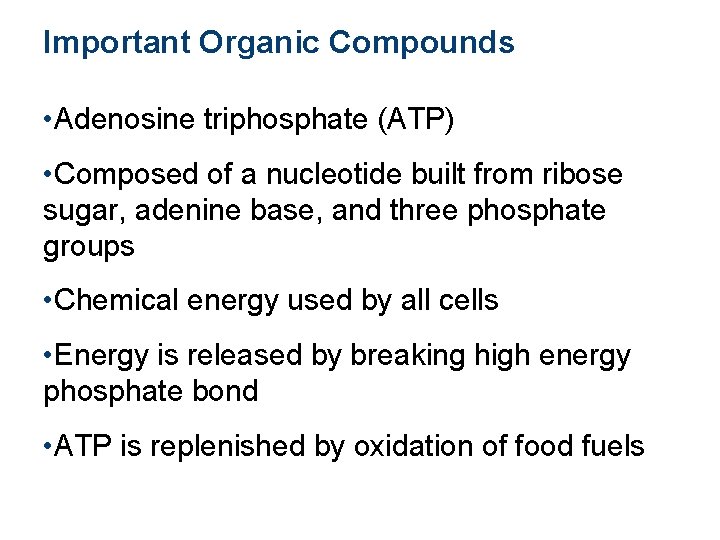 Important Organic Compounds

•Adenosine triphosphate (ATP)

•Composed of a nucleotide built from ribose sugar, adenine base, and three phosphate groups

•Chemical energy used by all cells

•Energy is released by breaking high energy phosphate bond

•ATP is replenished by oxidation of food fuels